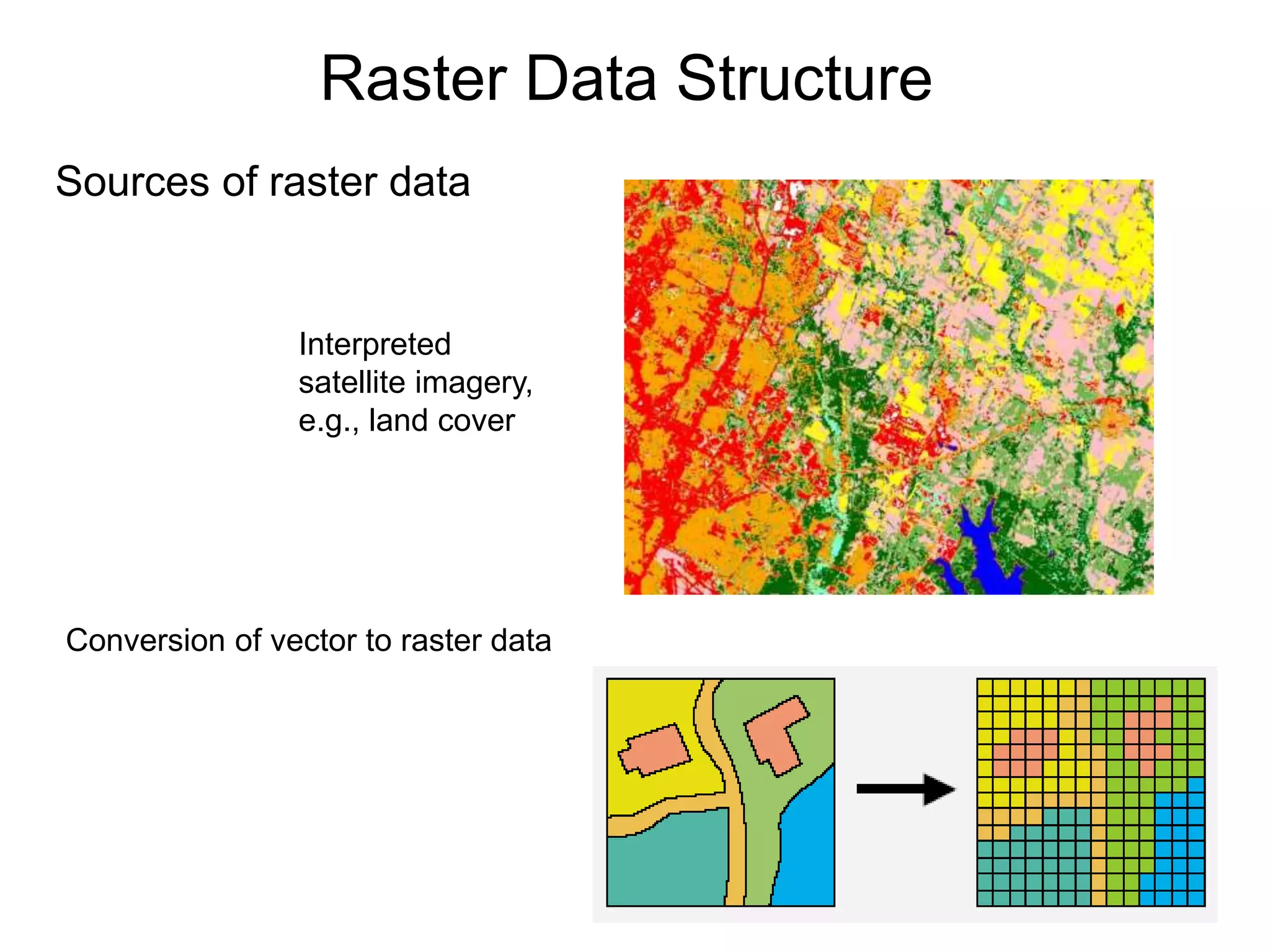 Raster Data Structure

Sources of raster data

Interpreted satellite imagery, e.g., land cover

Conversion of vector to raster data